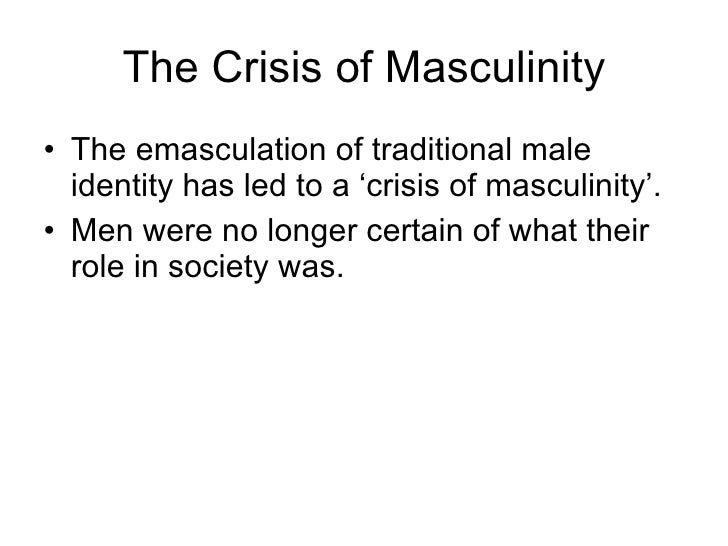 The Crisis of Masculinity

• The emasculation of traditional male identity has led to a ‘crisis of masculinity’.

• Men were no longer certain of what their role in society was.